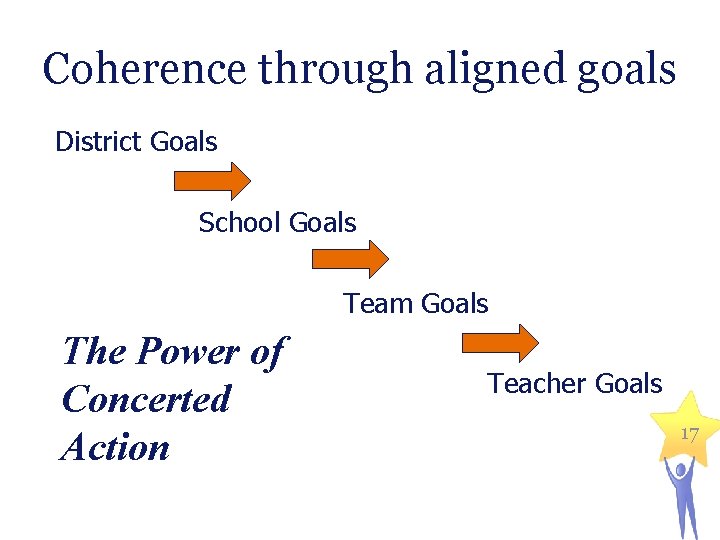 Coherence through aligned goals

District Goals

School Goals

Team Goals

Teacher Goals

The Power of Concerted Action

17